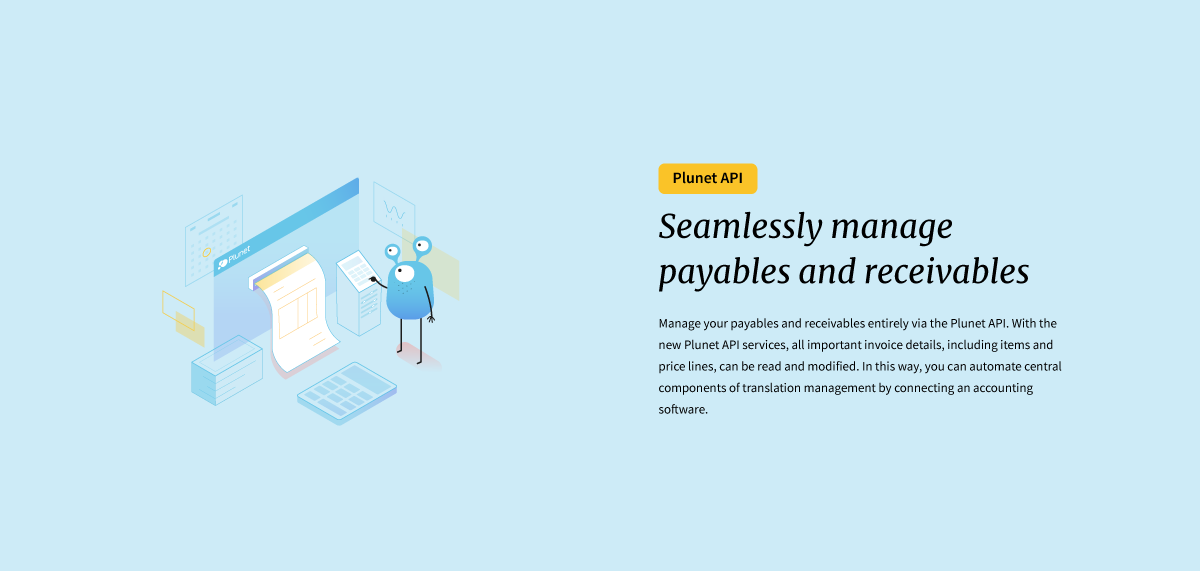 Plunet

Plunet API

Seamlessly manage payables and receivables

Manage your payables and receivables entirely via the Plunet API. With the new Plunet API services, all important invoice details, including items and price lines, can be read and modified. In this way, you can automate central components of translation management by connecting an accounting software.